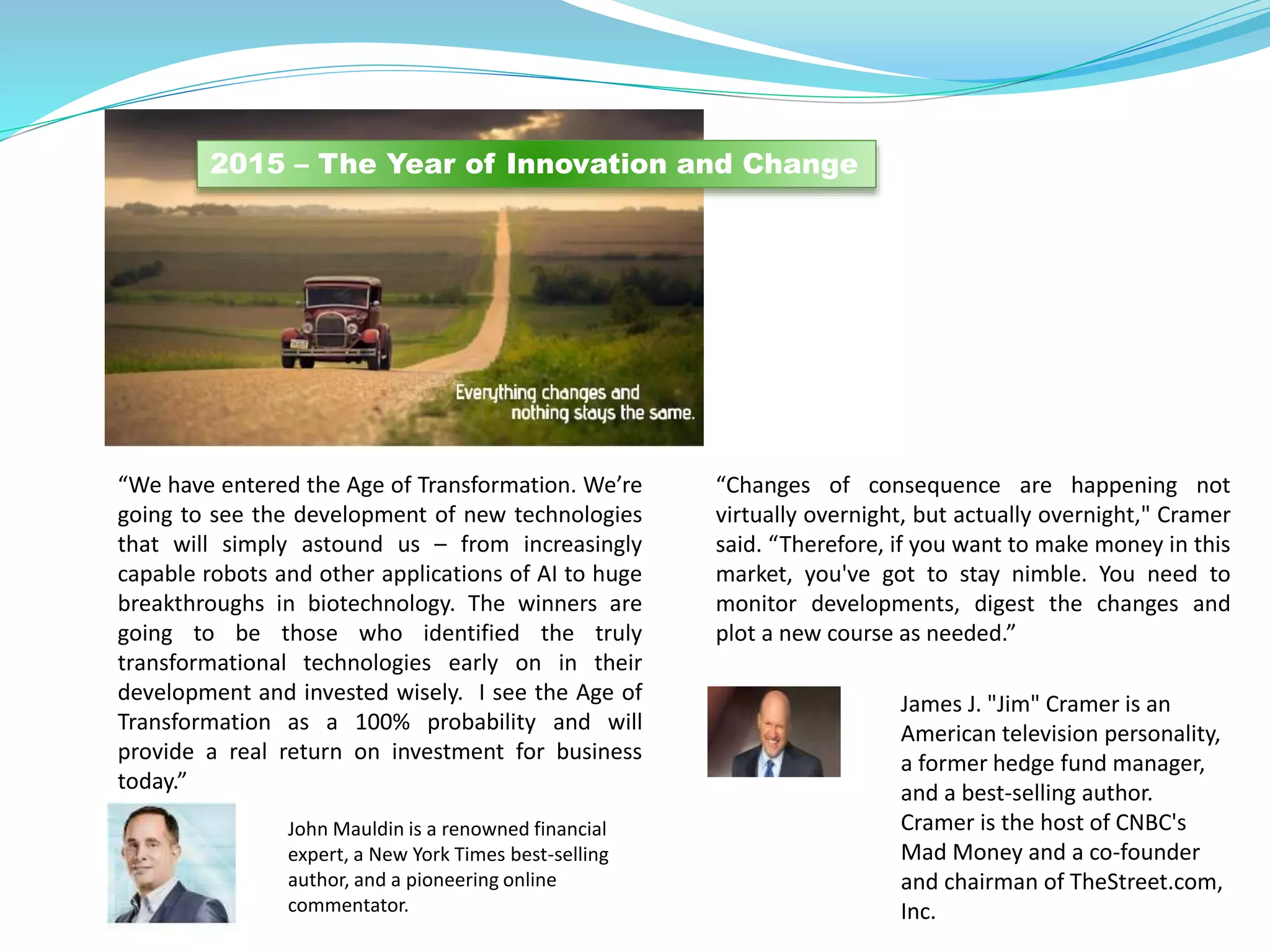 2015 – The Year of Innovation and Change

Everything changes and nothing stays the same.

“We have entered the Age of Transformation. We’re going to see the development of new technologies that will simply astound us – from increasingly capable robots and other applications of AI to huge breakthroughs in biotechnology. The winners are going to be those who identified the truly transformational technologies early on in their development and invested wisely. I see the Age of Transformation as a 100% probability and will provide a real return on investment for business today.”

John Mauldin is a renowned financial expert, a New York Times best-selling author, and a pioneering online commentator.

“Changes of consequence are happening not virtually overnight, but actually overnight," Cramer said. “Therefore, if you want to make money in this market, you've got to stay nimble. You need to monitor developments, digest the changes and plot a new course as needed.”

James J. "Jim" Cramer is an American television personality, a former hedge fund manager, and a best-selling author. Cramer is the host of CNBC's Mad Money and a co-founder and chairman of TheStreet.com, Inc.